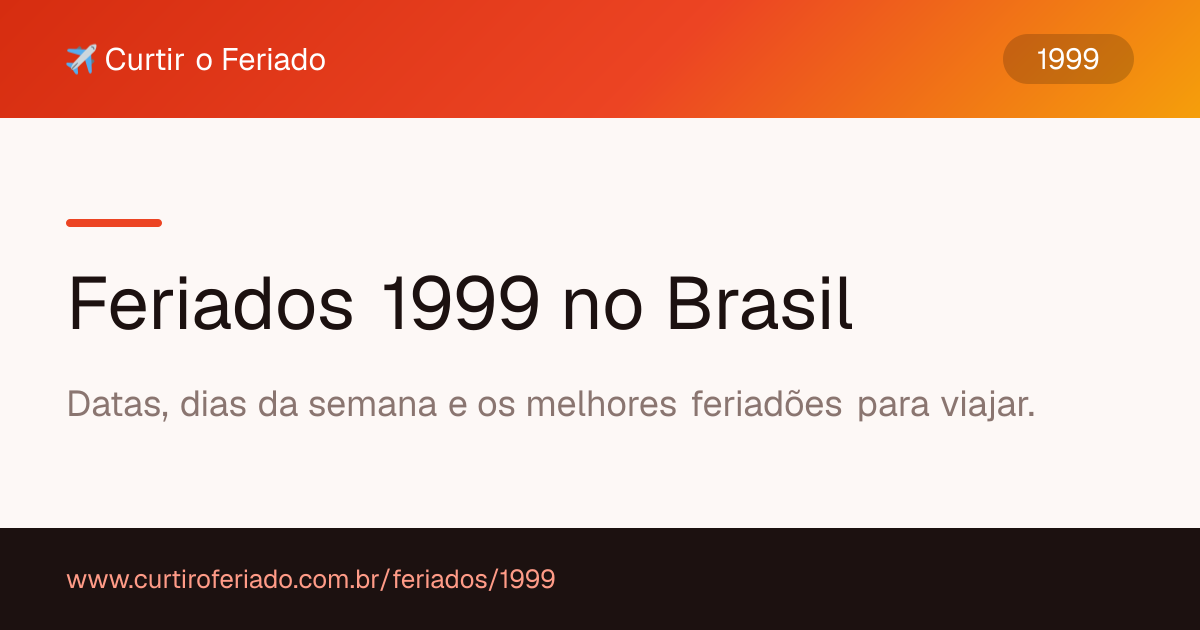 ✈️ Curtir o Feriado

1999

Feriados 1999 no Brasil

Datas, dias da semana e os melhores feriadões para viajar.

www.curtiroferiado.com.br/feriados/1999